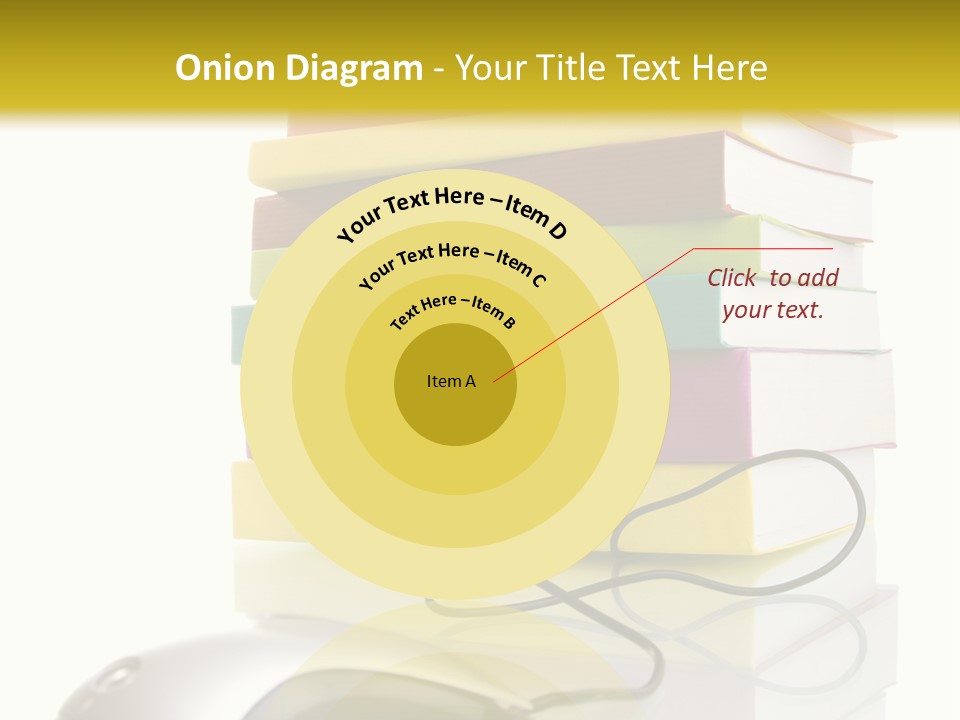 Onion Diagram - Your Title Text Here

Your Text Here – Item D

Your Text Here – Item C

Text Here – Item B

Item A

Click to add your text.